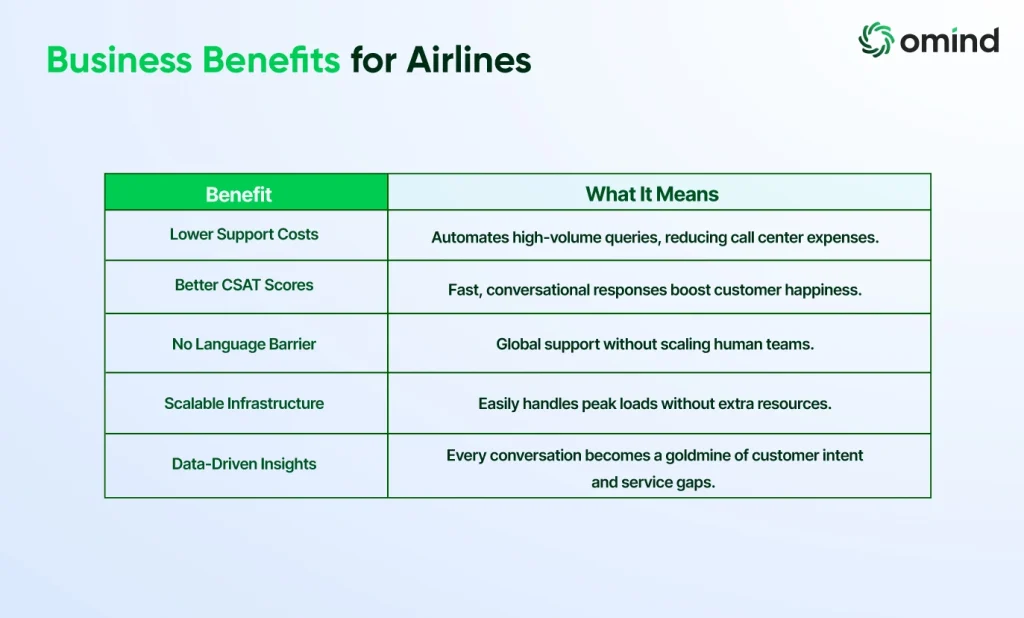 Business Benefits for Airlines

omind

| Benefit | What It Means |
|---|---|
| Lower Support Costs | Automates high-volume queries, reducing call center expenses. |
| Better CSAT Scores | Fast, conversational responses boost customer happiness. |
| No Language Barrier | Global support without scaling human teams. |
| Scalable Infrastructure | Easily handles peak loads without extra resources. |
| Data-Driven Insights | Every conversation becomes a goldmine of customer intent and service gaps. |